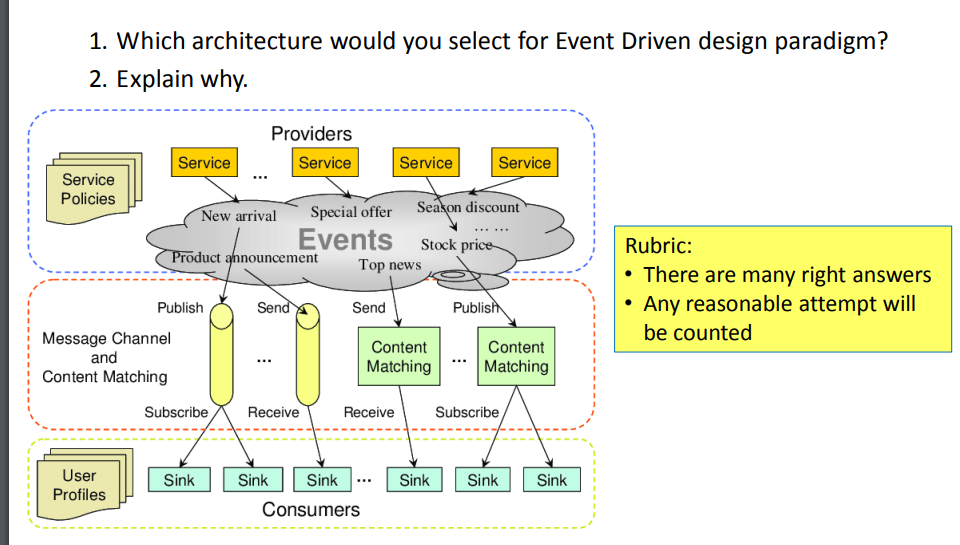 1. Which architecture would you select for Event Driven design paradigm?
2. Explain why.

Providers

Service Policies

Service ... Service Service Service

New arrival Special offer Season discount
... ...
Events Stock price
Product announcement Top news

Publish Send Send Publish

Message Channel and Content Matching

... Content Matching ... Content Matching

Subscribe Receive Receive Subscribe

User Profiles

Sink Sink Sink ... Sink Sink Sink

Consumers

Rubric:
• There are many right answers
• Any reasonable attempt will be counted